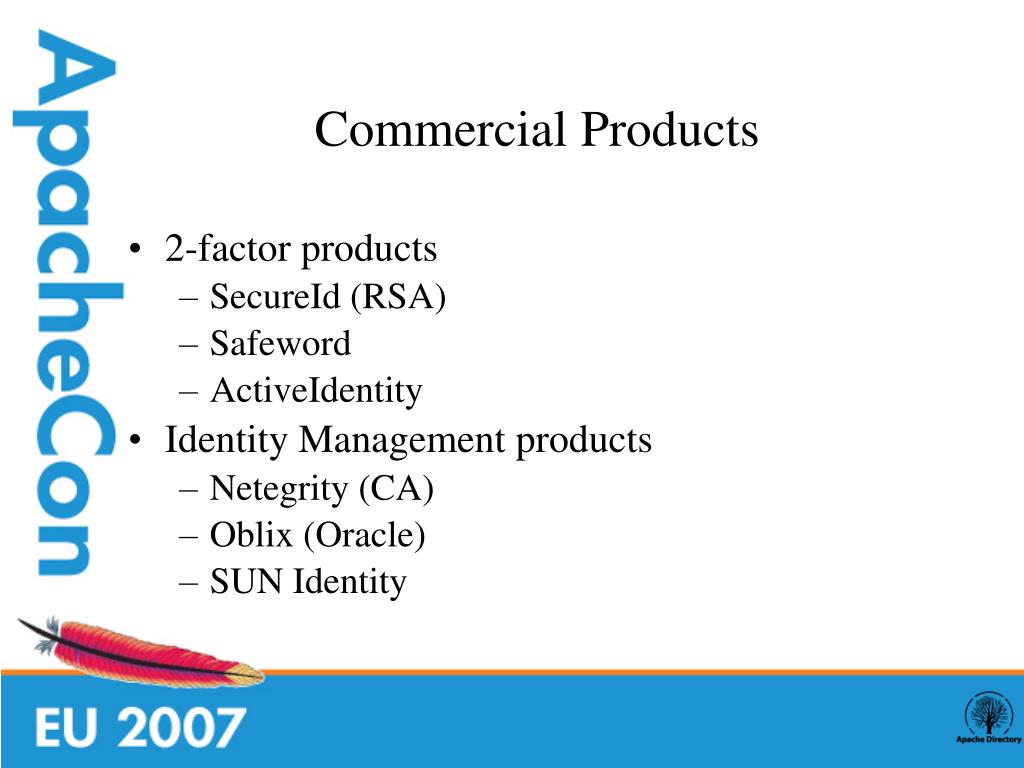 ApacheCon

Commercial Products

• 2-factor products
– SecureId (RSA)
– Safeword
– ActiveIdentity
• Identity Management products
– Netegrity (CA)
– Oblix (Oracle)
– SUN Identity

EU 2007

Apache Directory